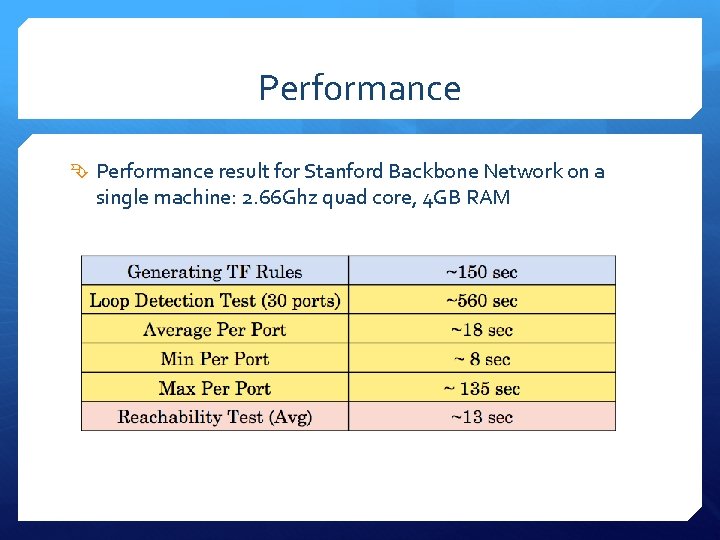 Performance

Performance result for Stanford Backbone Network on a single machine: 2.66Ghz quad core, 4GB RAM

| Generating TF Rules | ~150 sec |
|---|---|
| Loop Detection Test (30 ports) | ~560 sec |
| Average Per Port | ~18 sec |
| Min Per Port | ~ 8 sec |
| Max Per Port | ~ 135 sec |
| Reachability Test (Avg) | ~13 sec |